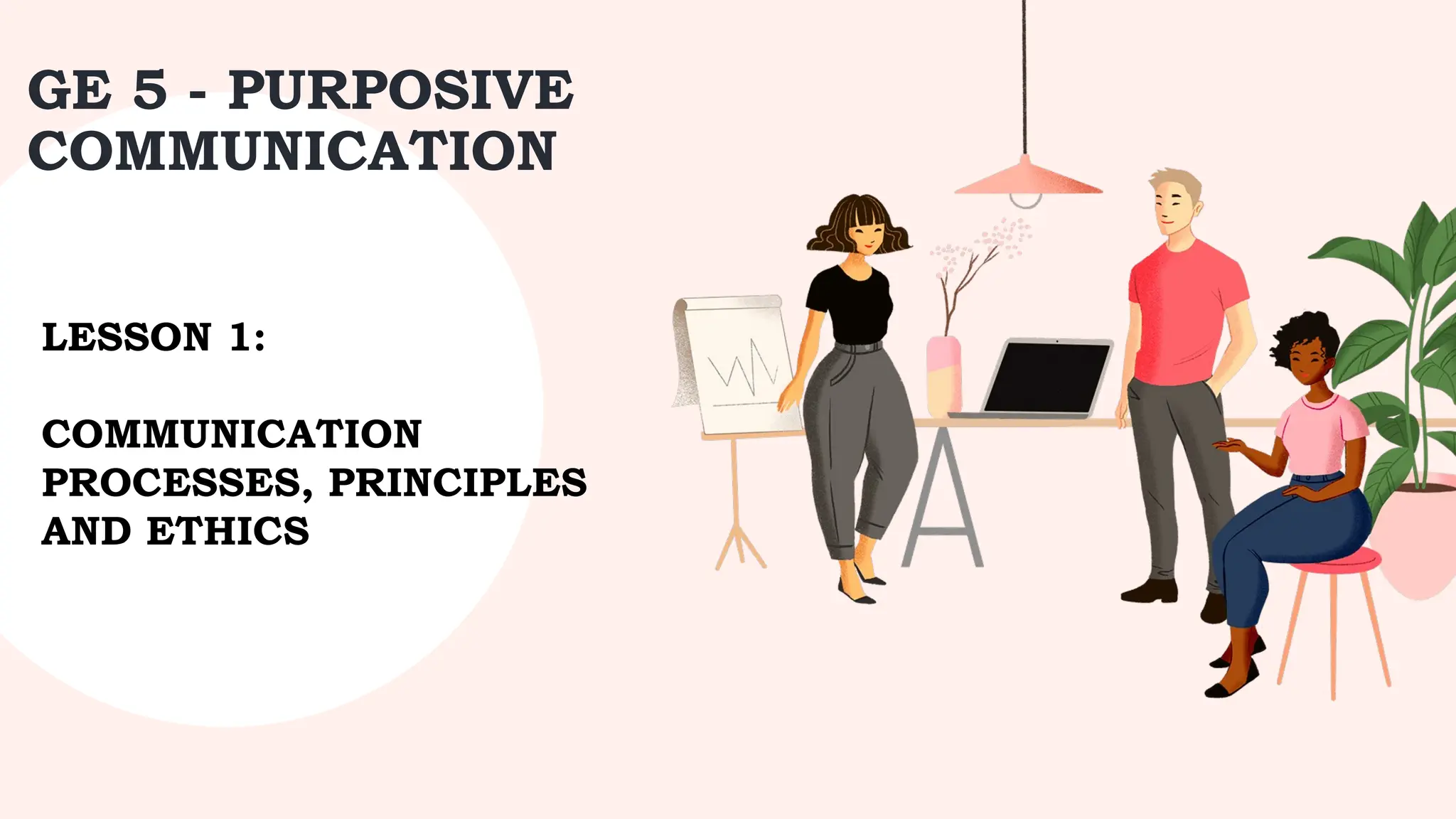 GE 5 - PURPOSIVE COMMUNICATION

LESSON 1:

COMMUNICATION PROCESSES, PRINCIPLES AND ETHICS